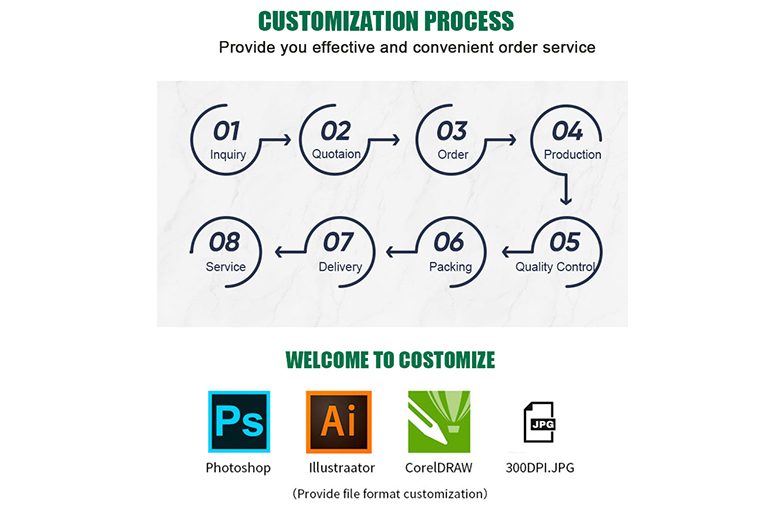 CUSTOMIZATION PROCESS

Provide you effective and convenient order service

01 Inquiry
02 Quotaion
03 Order
04 Production
05 Quality Control
06 Packing
07 Delivery
08 Service

WELCOME TO COSTOMIZE

Ps
Photoshop

Ai
Illustraator

CorelDRAW

JPG
300DPI.JPG

(Provide file format customization)